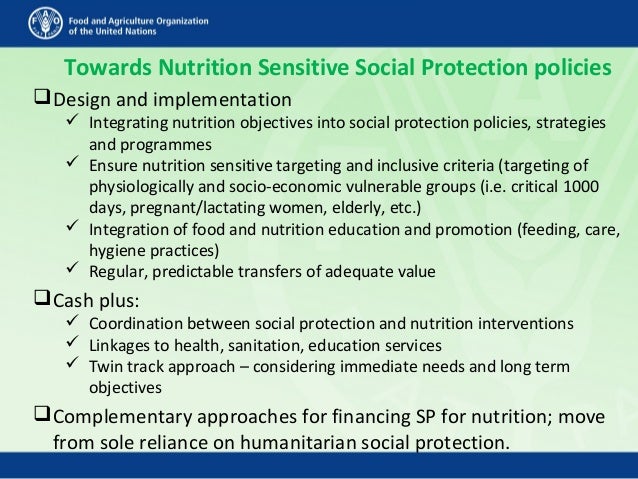 FAO Food and Agriculture Organization of the United Nations

Towards Nutrition Sensitive Social Protection policies

❑ Design and implementation
✓ Integrating nutrition objectives into social protection policies, strategies and programmes
✓ Ensure nutrition sensitive targeting and inclusive criteria (targeting of physiologically and socio-economic vulnerable groups (i.e. critical 1000 days, pregnant/lactating women, elderly, etc.)
✓ Integration of food and nutrition education and promotion (feeding, care, hygiene practices)
✓ Regular, predictable transfers of adequate value

❑ Cash plus:
✓ Coordination between social protection and nutrition interventions
✓ Linkages to health, sanitation, education services
✓ Twin track approach – considering immediate needs and long term objectives

❑ Complementary approaches for financing SP for nutrition; move from sole reliance on humanitarian social protection.